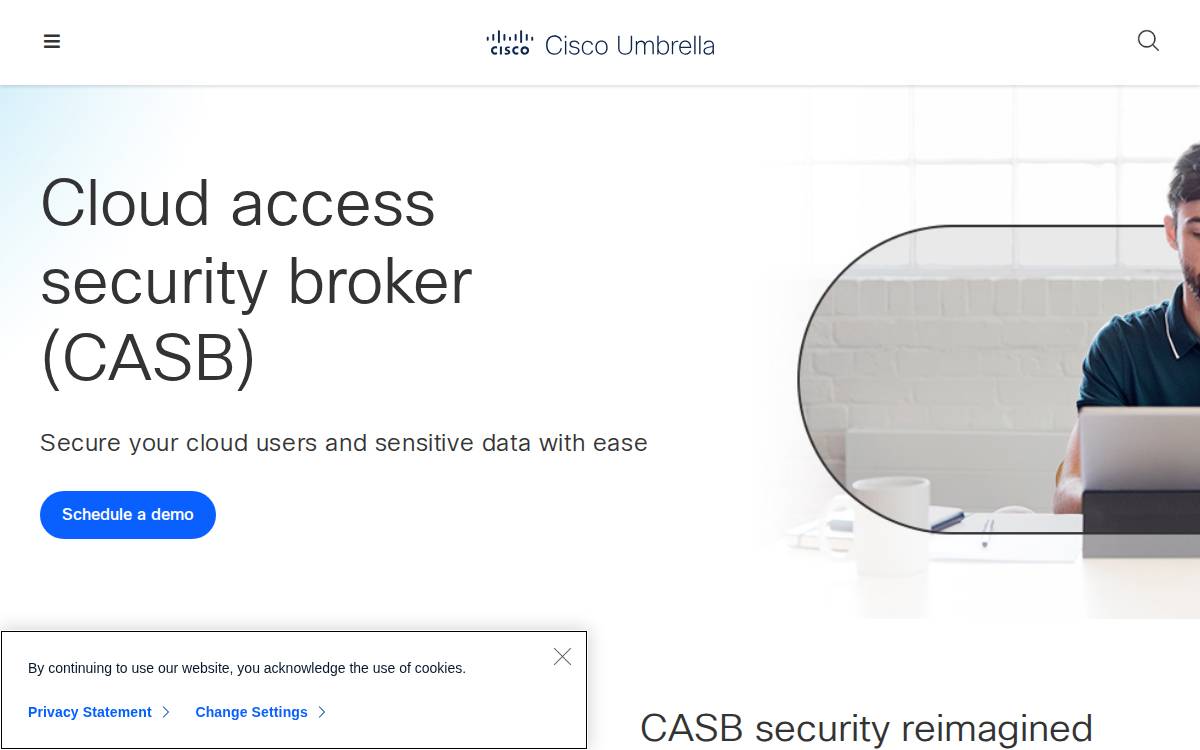 cisco Cisco Umbrella

Cloud access security broker (CASB)

Secure your cloud users and sensitive data with ease

Schedule a demo

By continuing to use our website, you acknowledge the use of cookies.

Privacy Statement Change Settings

CASB security reimagined